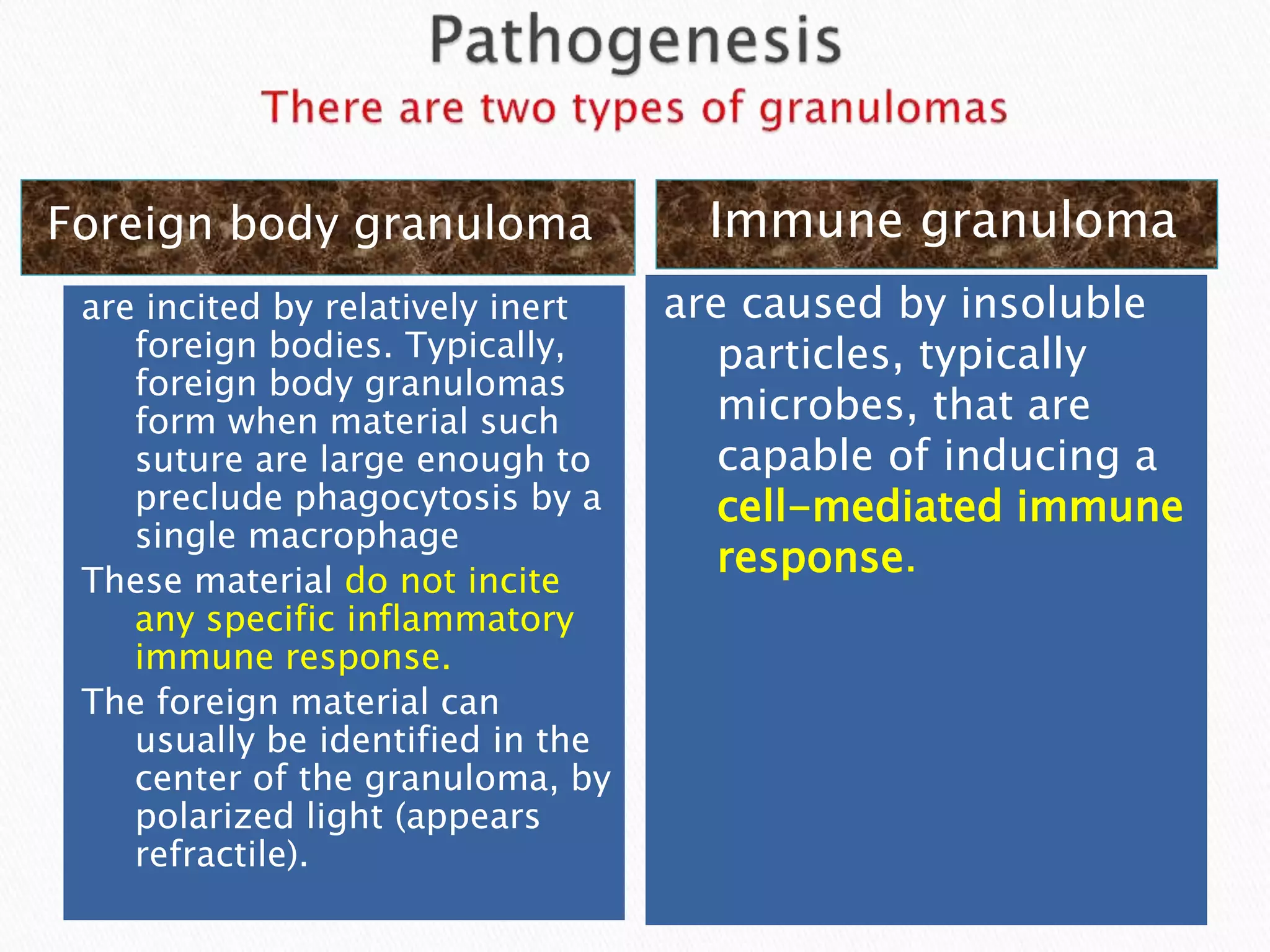 Pathogenesis

There are two types of granulomas

Foreign body granuloma

are incited by relatively inert foreign bodies. Typically, foreign body granulomas form when material such suture are large enough to preclude phagocytosis by a single macrophage

These material do not incite any specific inflammatory immune response.

The foreign material can usually be identified in the center of the granuloma, by polarized light (appears refractile).

Immune granuloma

are caused by insoluble particles, typically microbes, that are capable of inducing a cell-mediated immune response.